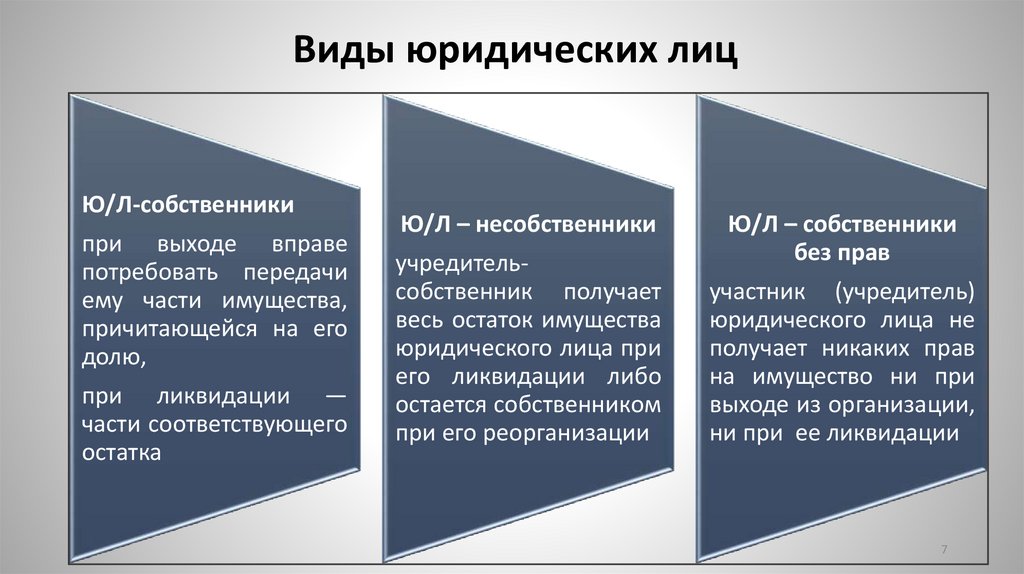 Виды юридических лиц

Ю/Л-собственники

при выходе вправе потребовать передачи ему части имущества, причитающейся на его долю,

при ликвидации — части соответствующего остатка

Ю/Л – несобственники

учредитель-собственник получает весь остаток имущества юридического лица при его ликвидации либо остается собственником при его реорганизации

Ю/Л – собственники без прав

участник (учредитель) юридического лица не получает никаких прав на имущество ни при выходе из организации, ни при ее ликвидации

7